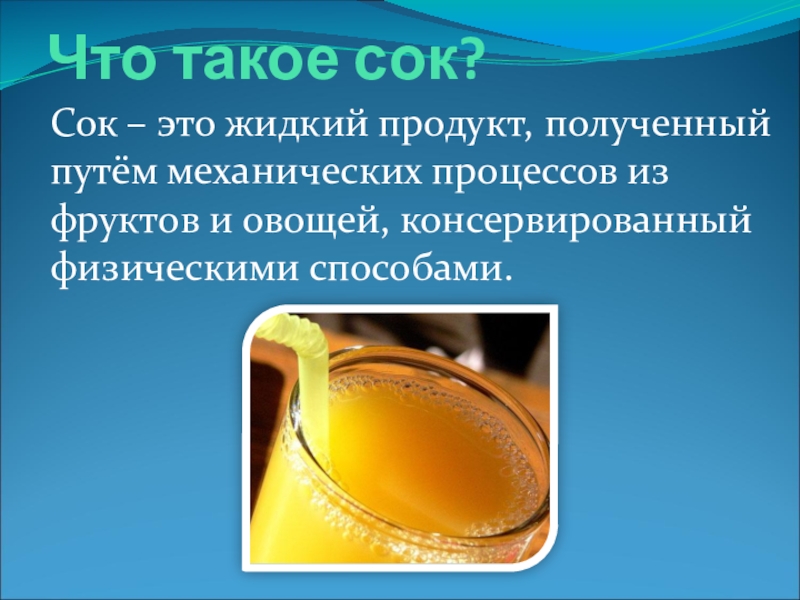 Что такое сок?

Сок – это жидкий продукт, полученный путём механических процессов из фруктов и овощей, консервированный физическими способами.